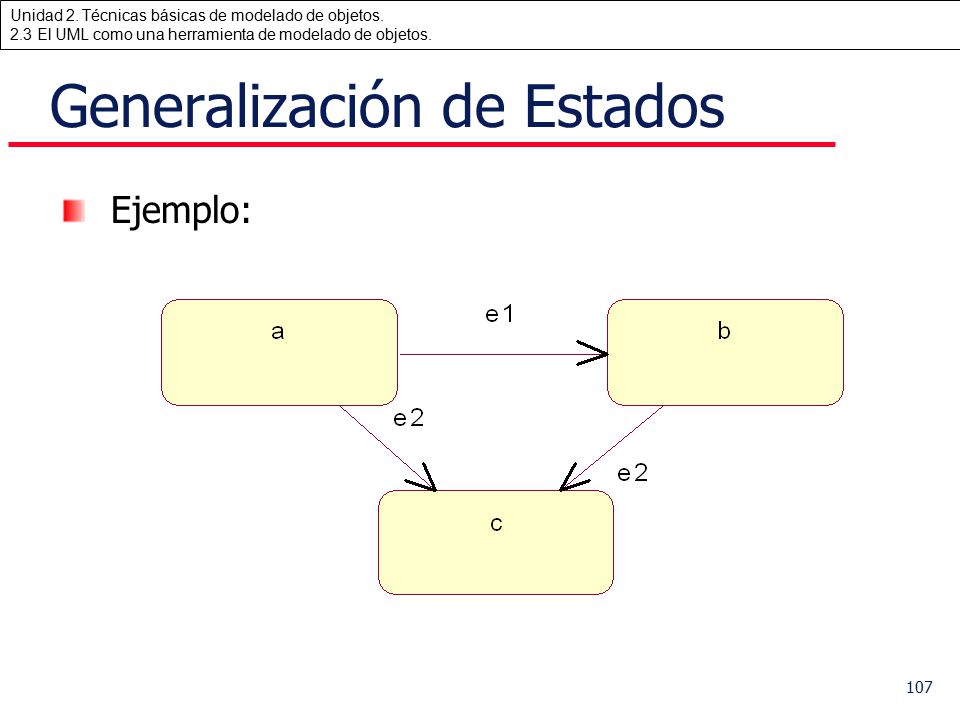 Unidad 2. Técnicas básicas de modelado de objetos.
2.3 El UML como una herramienta de modelado de objetos.

Generalización de Estados

Ejemplo:

a

e1

b

e2

e2

c

107